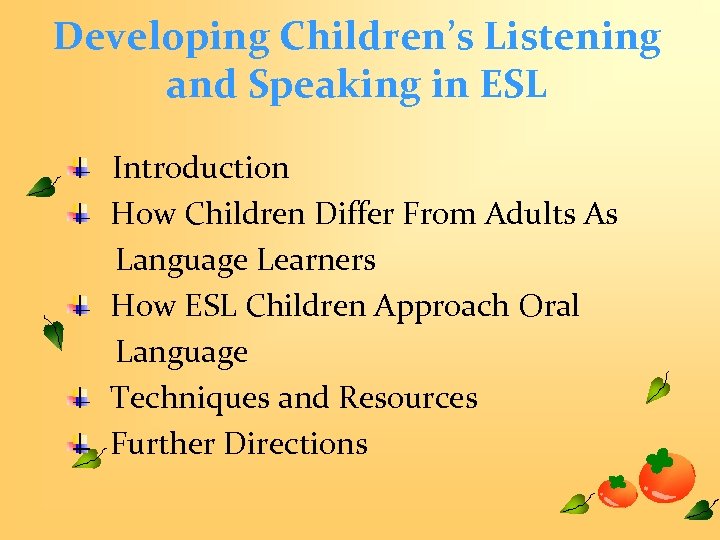 Developing Children's Listening and Speaking in ESL

Introduction
How Children Differ From Adults As Language Learners
How ESL Children Approach Oral Language
Techniques and Resources
Further Directions